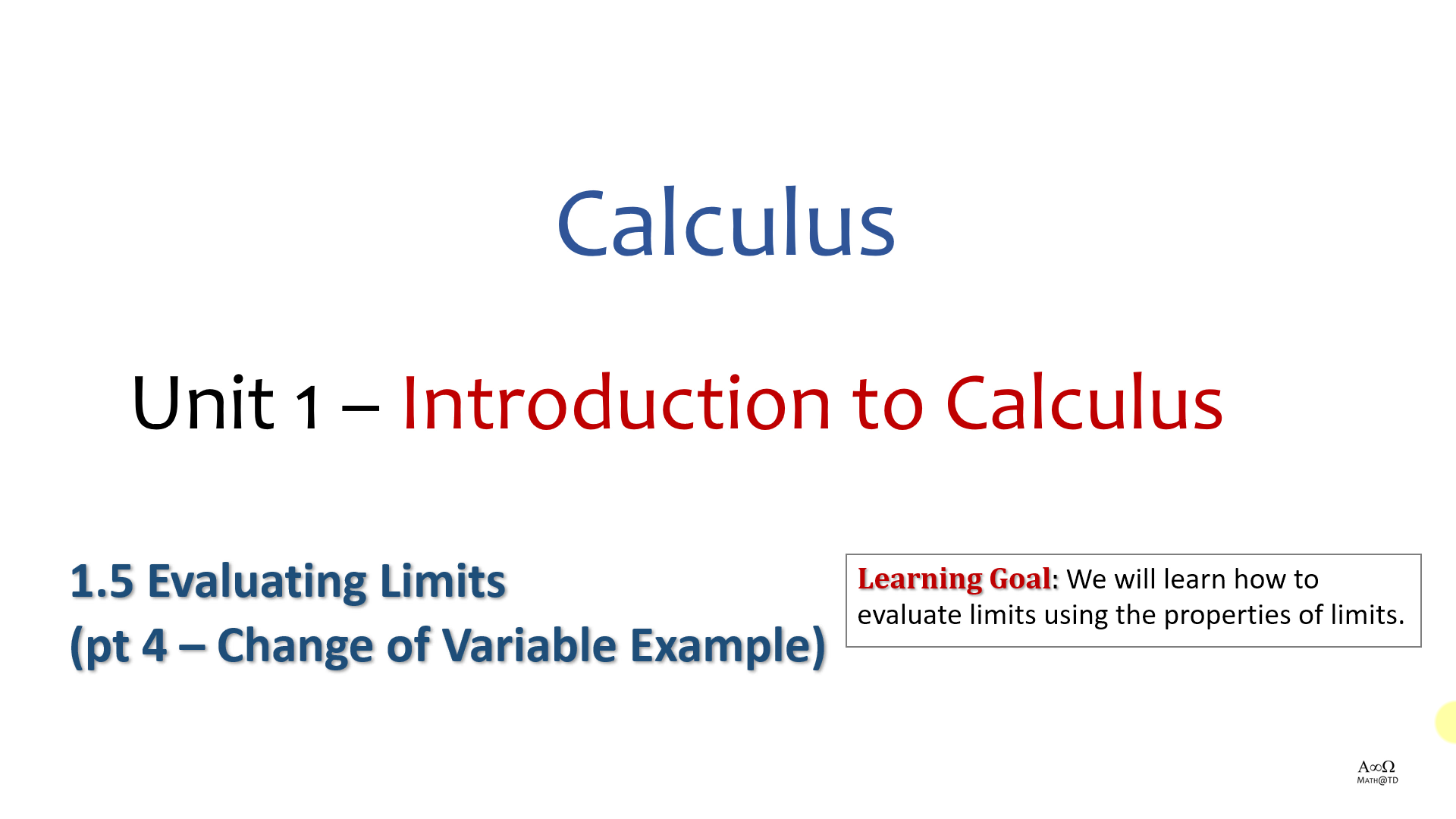 Calculus

Unit 1 – Introduction to Calculus

1.5 Evaluating Limits
(pt 4 – Change of Variable Example)

Learning Goal: We will learn how to evaluate limits using the properties of limits.

A∞Ω
MATH@TD